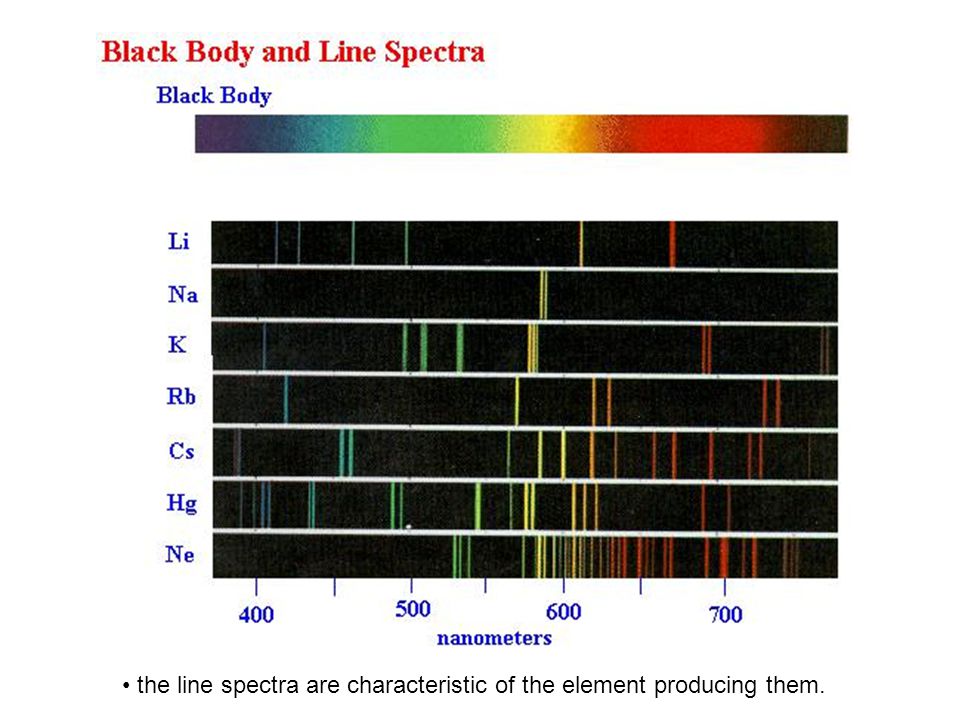 Black Body and Line Spectra

Black Body

Li
Na
K
Rb
Cs
Hg
Ne

400
500
600
700
nanometers

• the line spectra are characteristic of the element producing them.